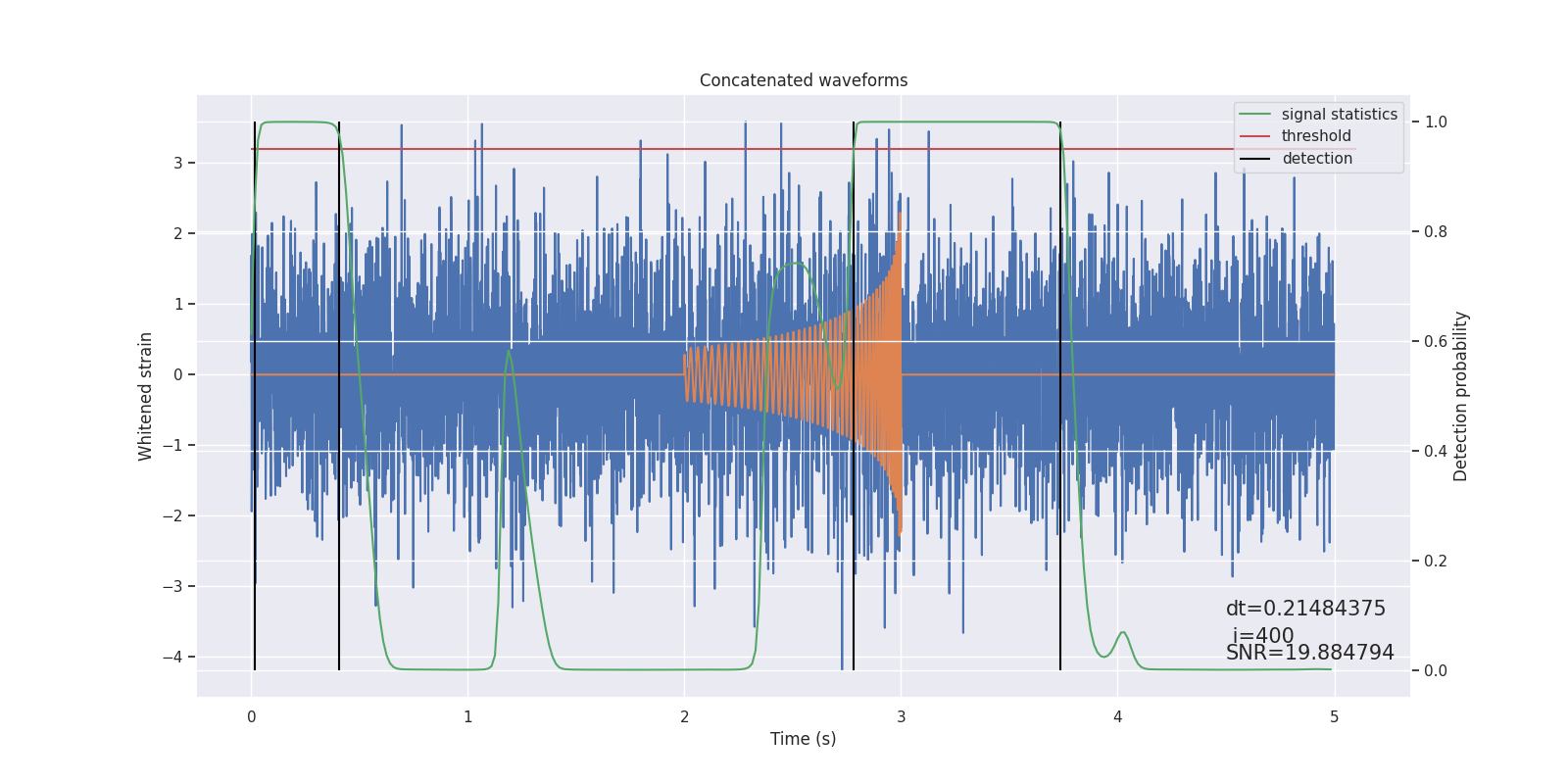 Concatenated waveforms

signal statistics
threshold
detection

Whitened strain

3
2
1
0
−1
−2
−3
−4

Detection probability

1.0
0.8
0.6
0.4
0.2
0.0

dt=0.21484375
i=400
SNR=19.884794

0
1
2
3
4
5

Time (s)